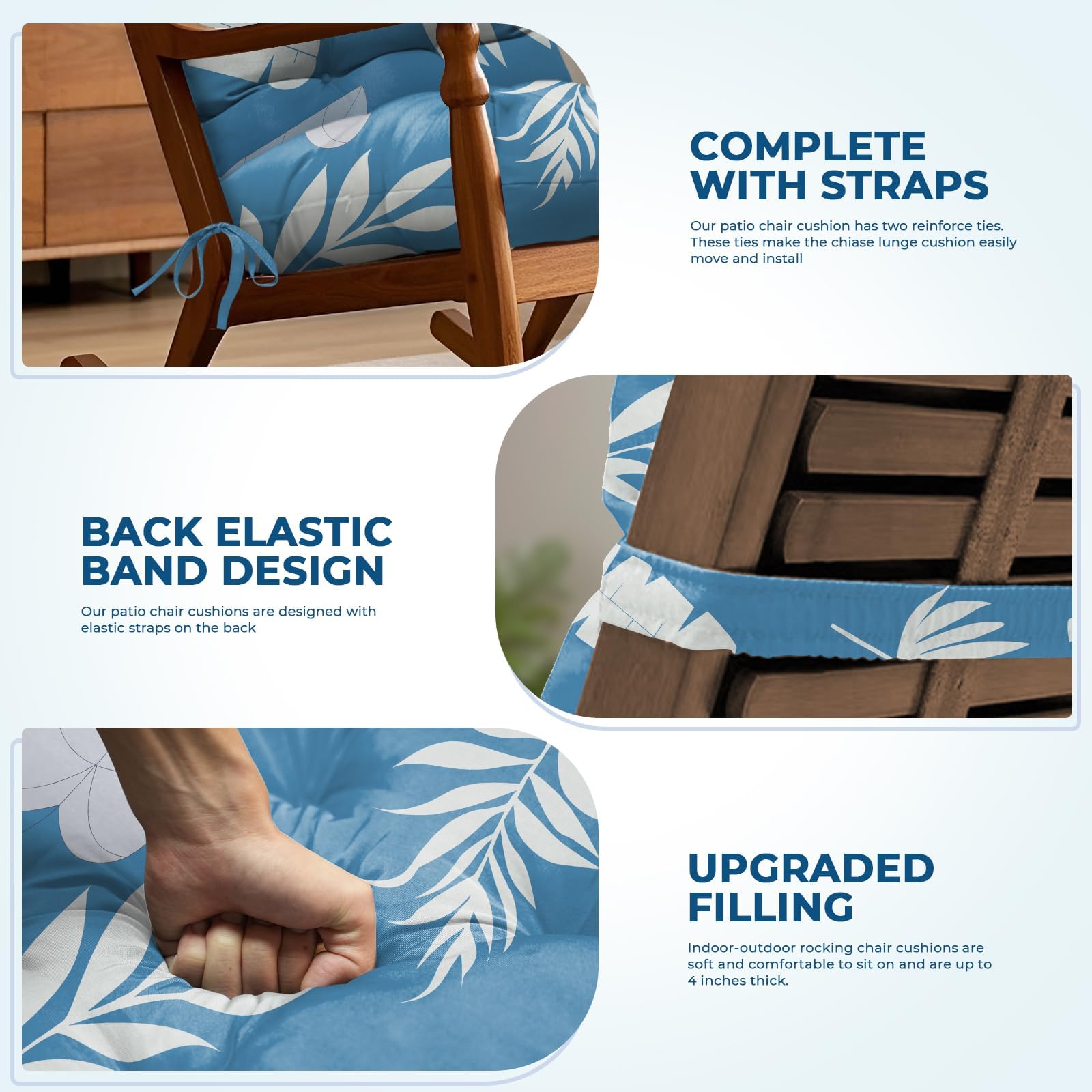 COMPLETE WITH STRAPS

Our patio chair cushion has two reinforce ties. These ties make the chiase lunge cushion easily move and install

BACK ELASTIC BAND DESIGN

Our patio chair cushions are designed with elastic straps on the back

UPGRADED FILLING

Indoor-outdoor rocking chair cushions are soft and comfortable to sit on and are up to 4 inches thick.